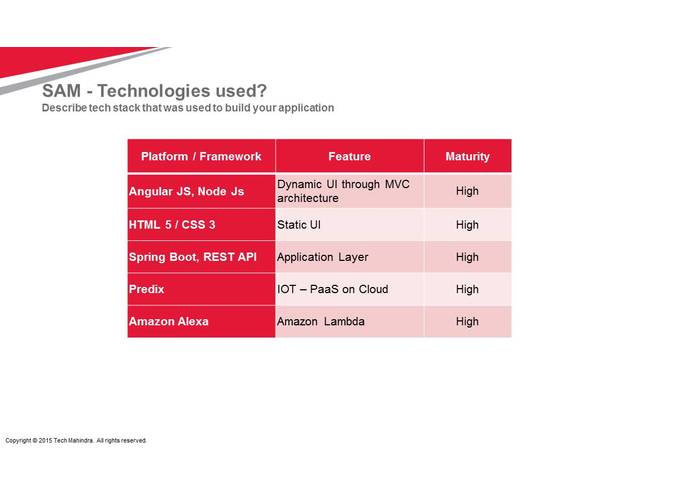 SAM - Technologies used?
Describe tech stack that was used to build your application

| Platform / Framework | Feature | Maturity |
|---|---|---|
| Angular JS, Node Js | Dynamic UI through MVC architecture | High |
| HTML 5 / CSS 3 | Static UI | High |
| Spring Boot, REST API | Application Layer | High |
| Predix | IOT – PaaS on Cloud | High |
| Amazon Alexa | Amazon Lambda | High |

Copyright © 2015 Tech Mahindra. All rights reserved.